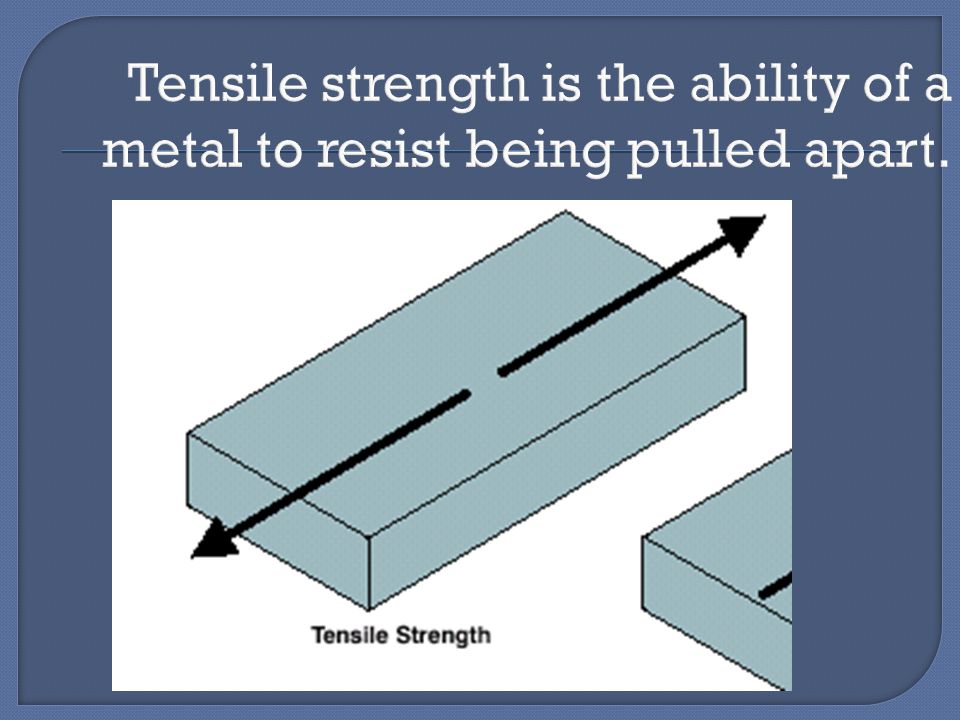 Tensile strength is the ability of a metal to resist being pulled apart.

Tensile Strength